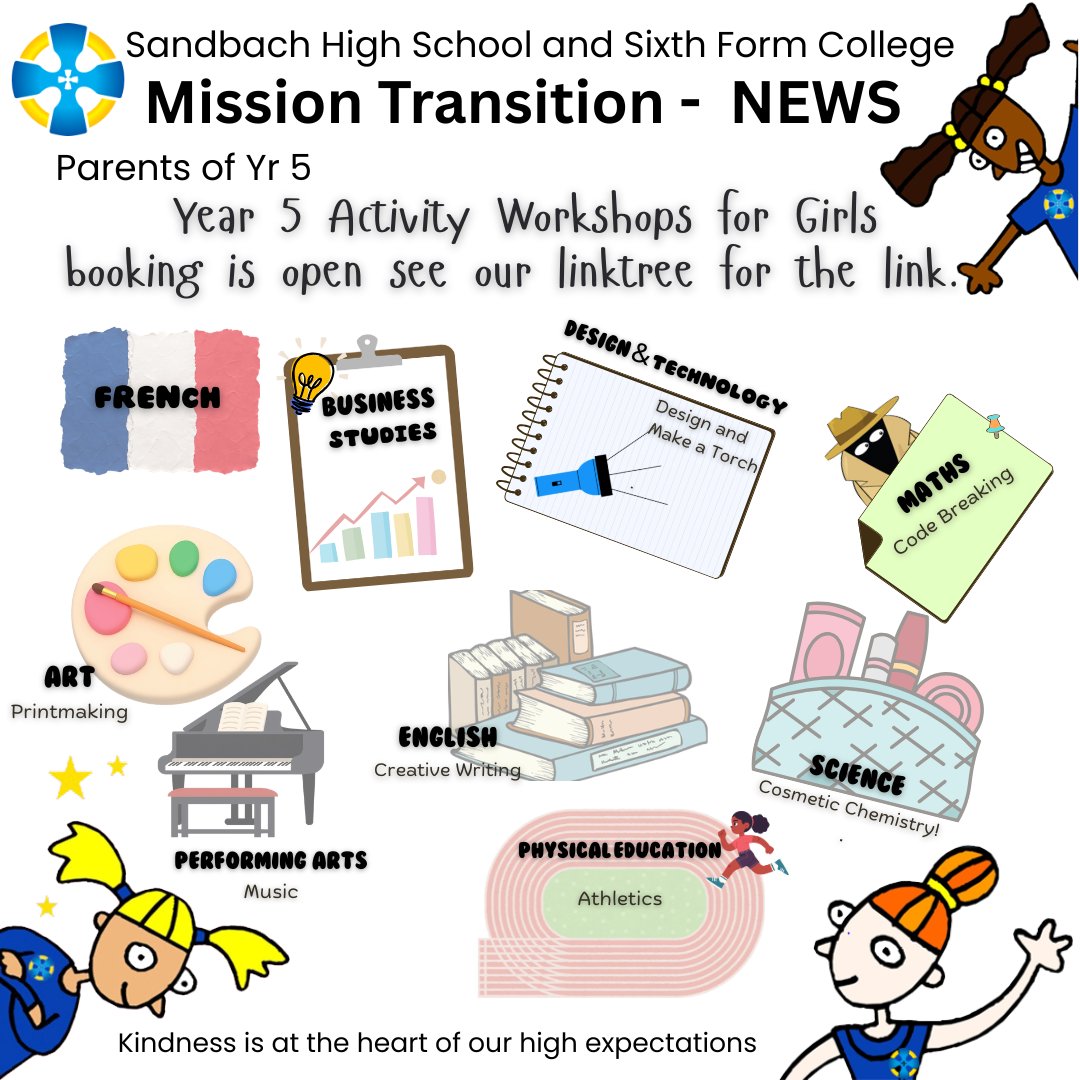 Sandbach High School and Sixth Form College
Mission Transition - NEWS

Parents of Yr 5

Year 5 Activity Workshops for Girls booking is open see our linktree for the link.

FRENCH

BUSINESS STUDIES

DESIGN & TECHNOLOGY
Design and Make a Torch

MATHS
Code Breaking

ART
Printmaking

ENGLISH
Creative Writing

SCIENCE
Cosmetic Chemistry!

PERFORMING ARTS
Music

PHYSICAL EDUCATION
Athletics

Kindness is at the heart of our high expectations